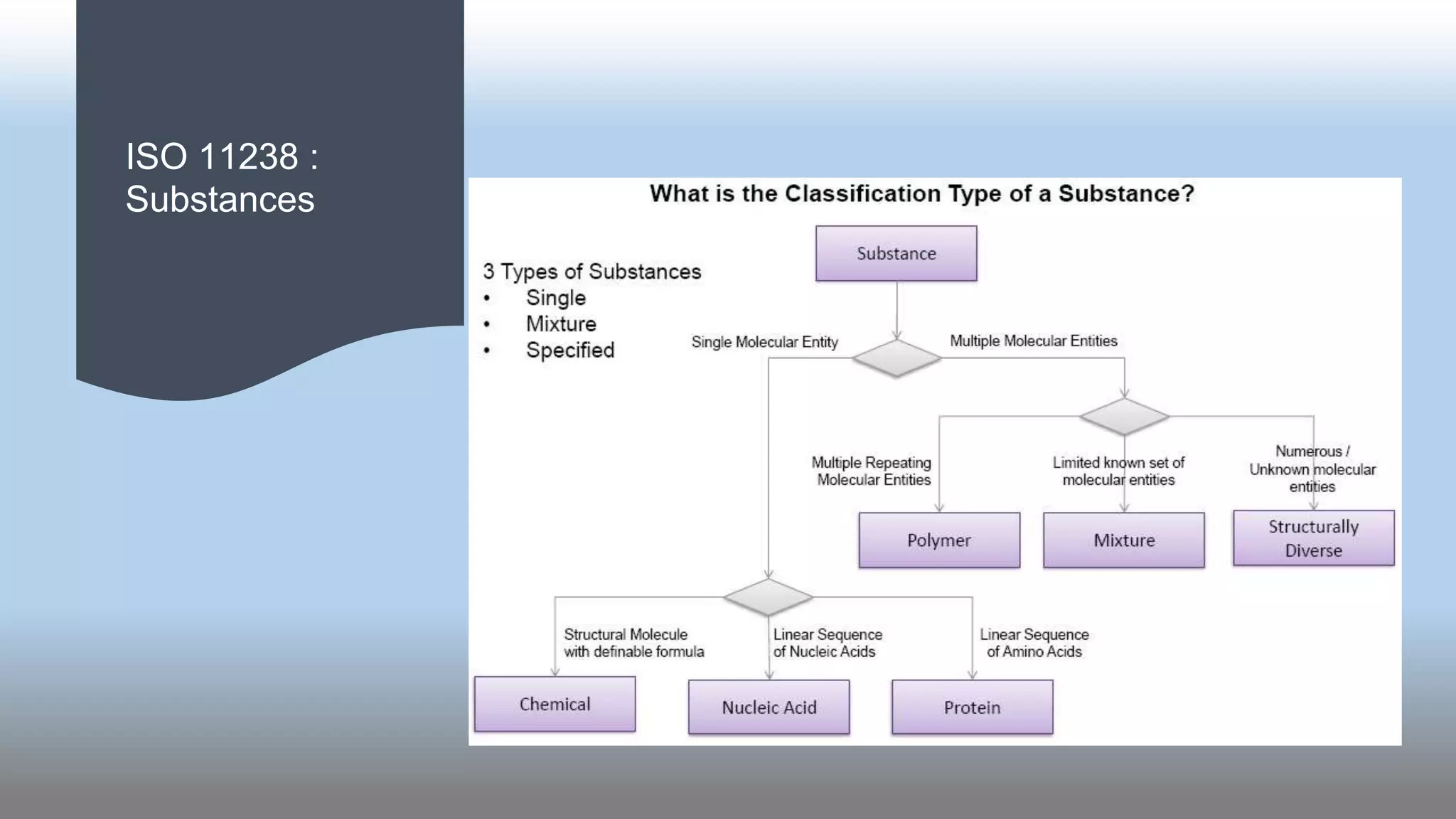 ISO 11238 : Substances

What is the Classification Type of a Substance?

3 Types of Substances
• Single
• Mixture
• Specified

Substance

Single Molecular Entity

Multiple Molecular Entities

Multiple Repeating Molecular Entities

Limited known set of molecular entities

Numerous / Unknown molecular entities

Polymer

Mixture

Structurally Diverse

Structural Molecule with definable formula

Linear Sequence of Nucleic Acids

Linear Sequence of Amino Acids

Chemical

Nucleic Acid

Protein